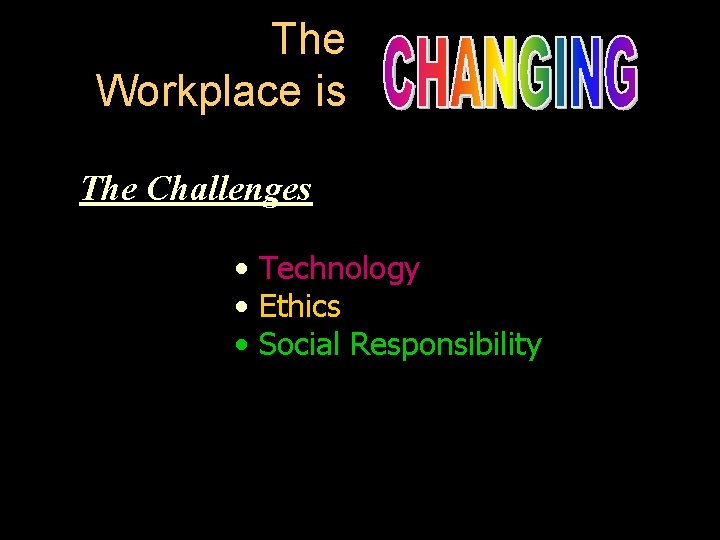 The Workplace is CHANGING

The Challenges

• Technology
• Ethics
• Social Responsibility